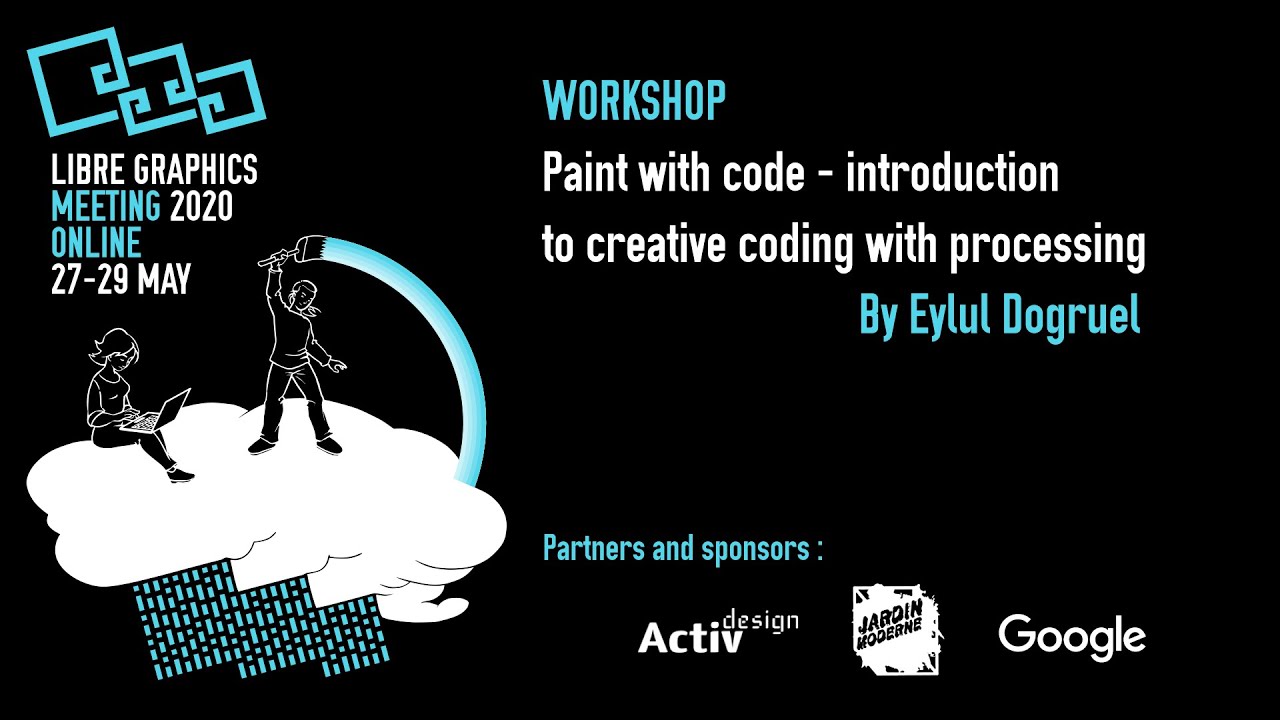 LIBRE GRAPHICS MEETING 2020 ONLINE 27-29 MAY

WORKSHOP

Paint with code - introduction to creative coding with processing

By Eylul Dogruel

Partners and sponsors :

Activ design

JARDIN MODERNE

Google